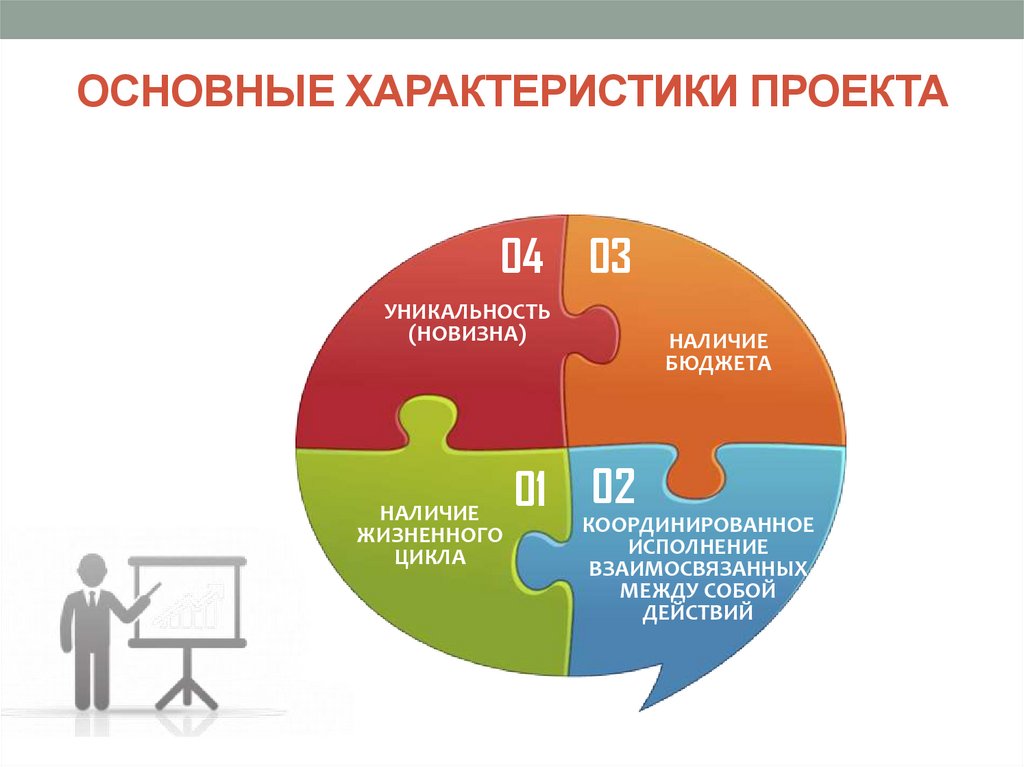 ОСНОВНЫЕ ХАРАКТЕРИСТИКИ ПРОЕКТА

04
УНИКАЛЬНОСТЬ (НОВИЗНА)

03
НАЛИЧИЕ БЮДЖЕТА

01
НАЛИЧИЕ ЖИЗНЕННОГО ЦИКЛА

02
КООРДИНИРОВАННОЕ ИСПОЛНЕНИЕ ВЗАИМОСВЯЗАННЫХ МЕЖДУ СОБОЙ ДЕЙСТВИЙ